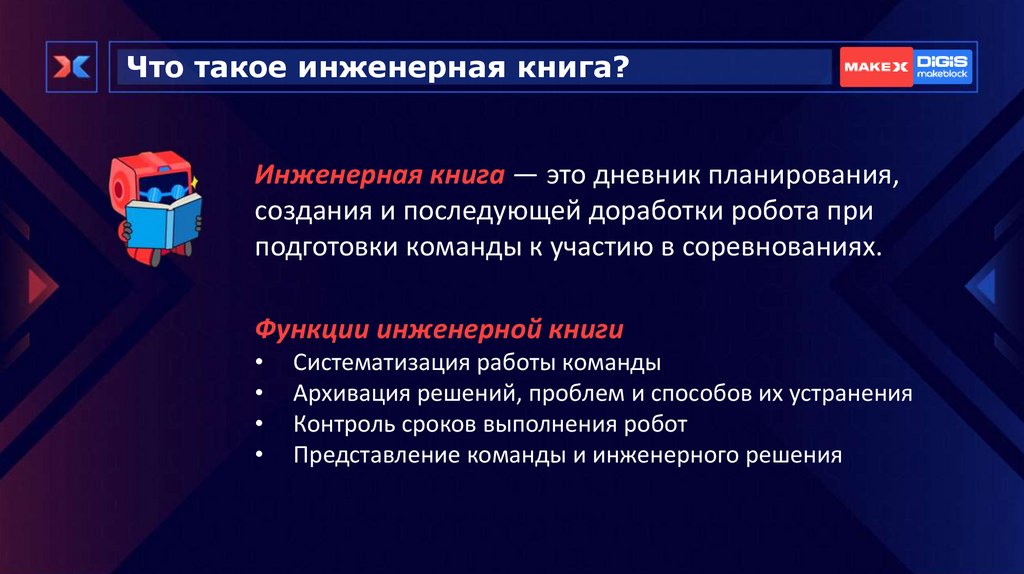 Что такое инженерная книга?

MAKEX DIGIS makeblock

Инженерная книга — это дневник планирования, создания и последующей доработки робота при подготовки команды к участию в соревнованиях.

Функции инженерной книги
• Систематизация работы команды
• Архивация решений, проблем и способов их устранения
• Контроль сроков выполнения робот
• Представление команды и инженерного решения